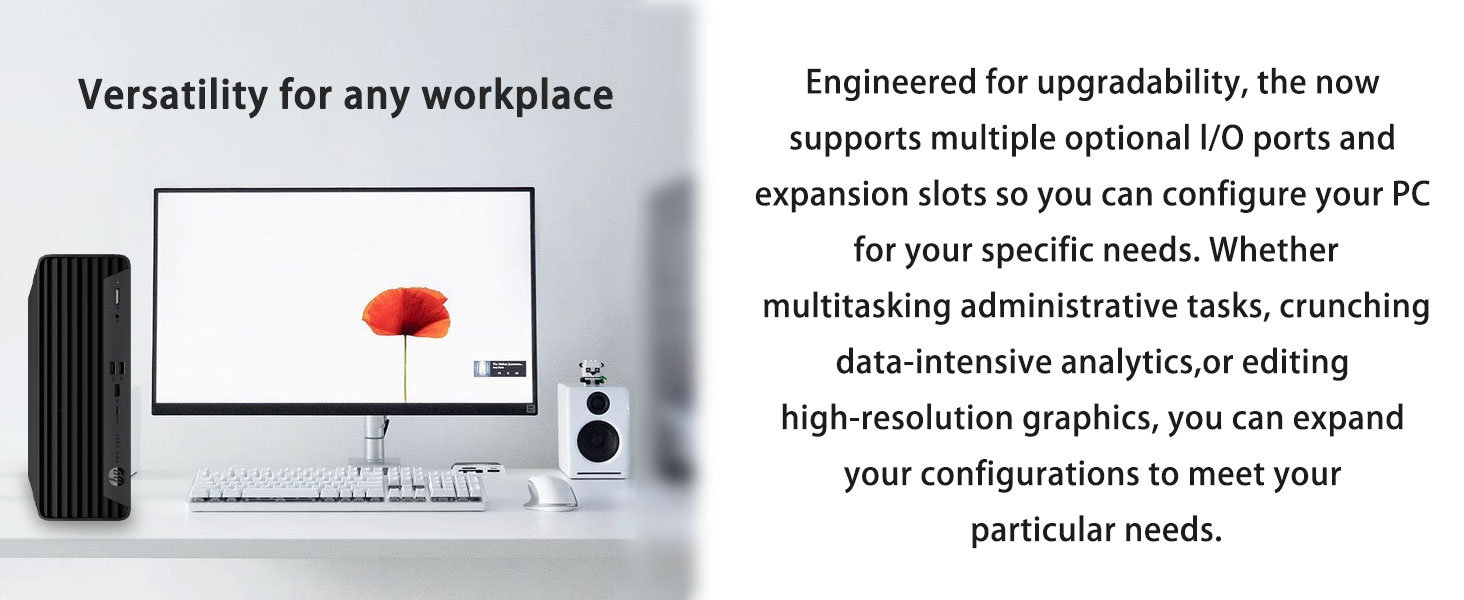 Versatility for any workplace

Engineered for upgradability, the now supports multiple optional I/O ports and expansion slots so you can configure your PC for your specific needs. Whether multitasking administrative tasks, crunching data-intensive analytics,or editing high-resolution graphics, you can expand your configurations to meet your particular needs.